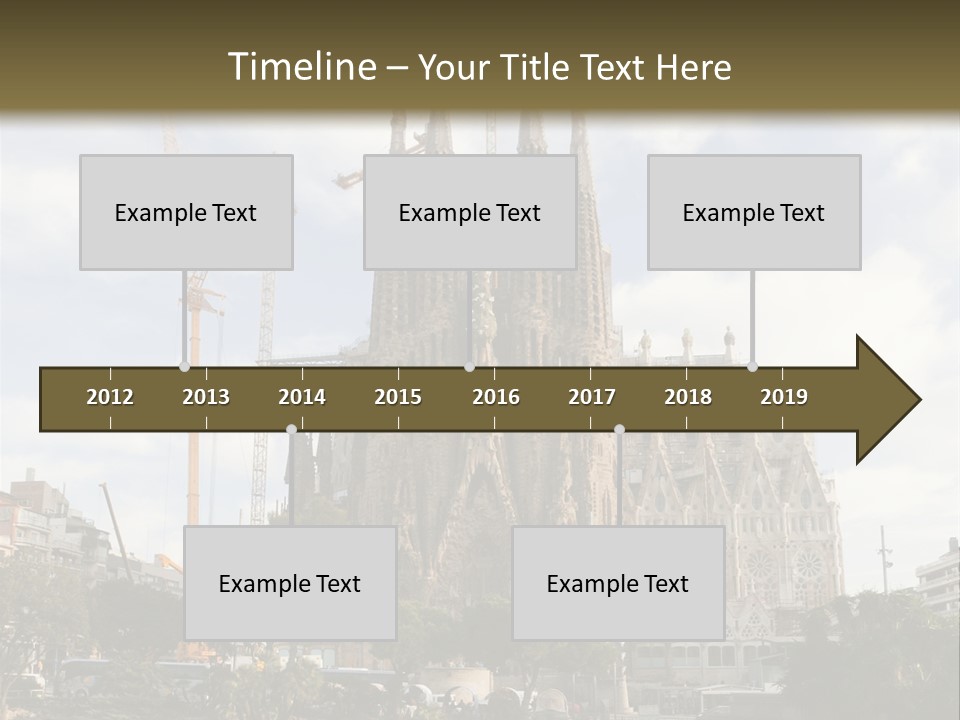 Timeline – Your Title Text Here

Example Text

Example Text

Example Text

2012
2013
2014
2015
2016
2017
2018
2019

Example Text

Example Text